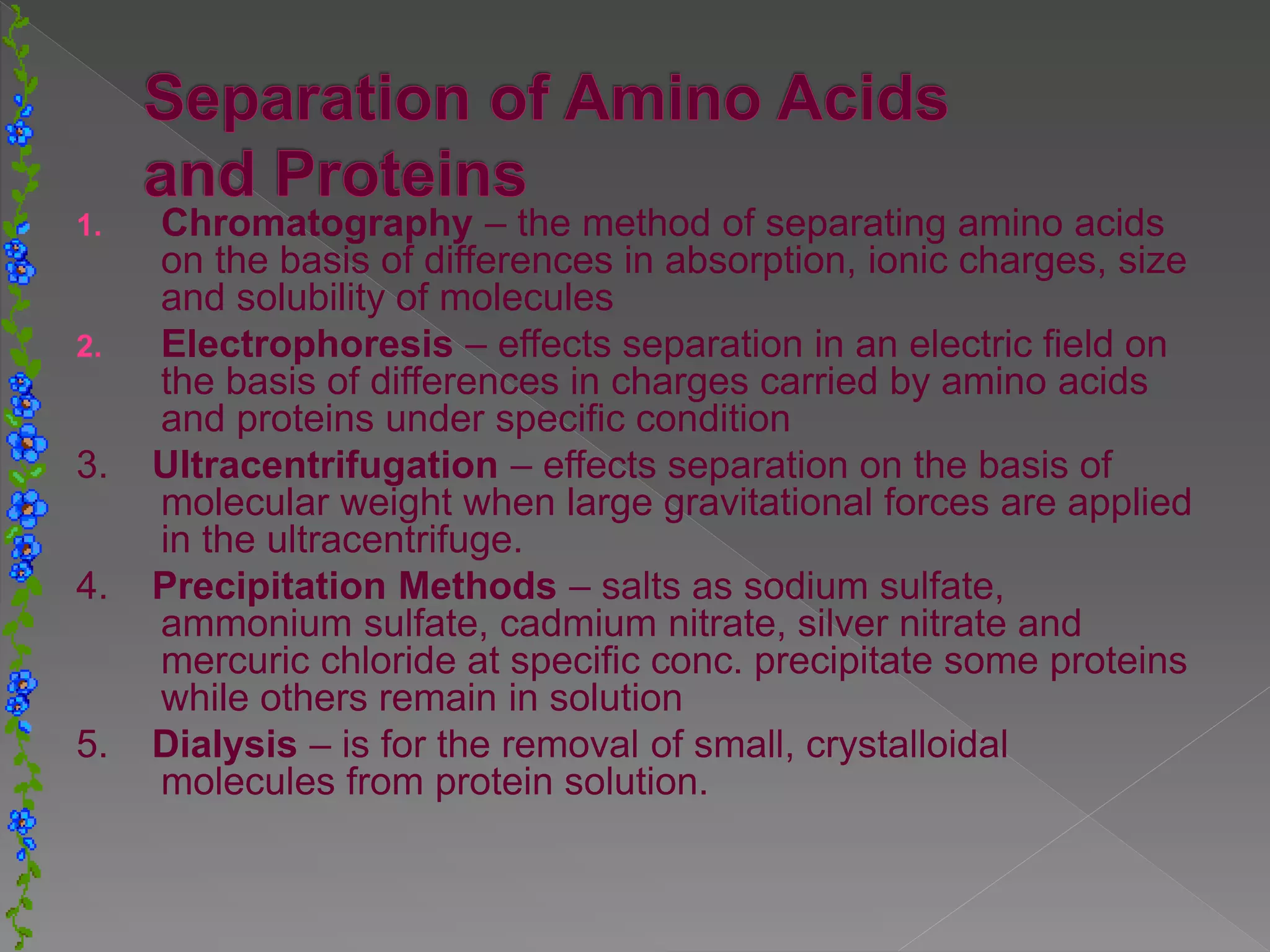 Separation of Amino Acids and Proteins

1. Chromatography – the method of separating amino acids on the basis of differences in absorption, ionic charges, size and solubility of molecules
2. Electrophoresis – effects separation in an electric field on the basis of differences in charges carried by amino acids and proteins under specific condition
3. Ultracentrifugation – effects separation on the basis of molecular weight when large gravitational forces are applied in the ultracentrifuge.
4. Precipitation Methods – salts as sodium sulfate, ammonium sulfate, cadmium nitrate, silver nitrate and mercuric chloride at specific conc. precipitate some proteins while others remain in solution
5. Dialysis – is for the removal of small, crystalloidal molecules from protein solution.